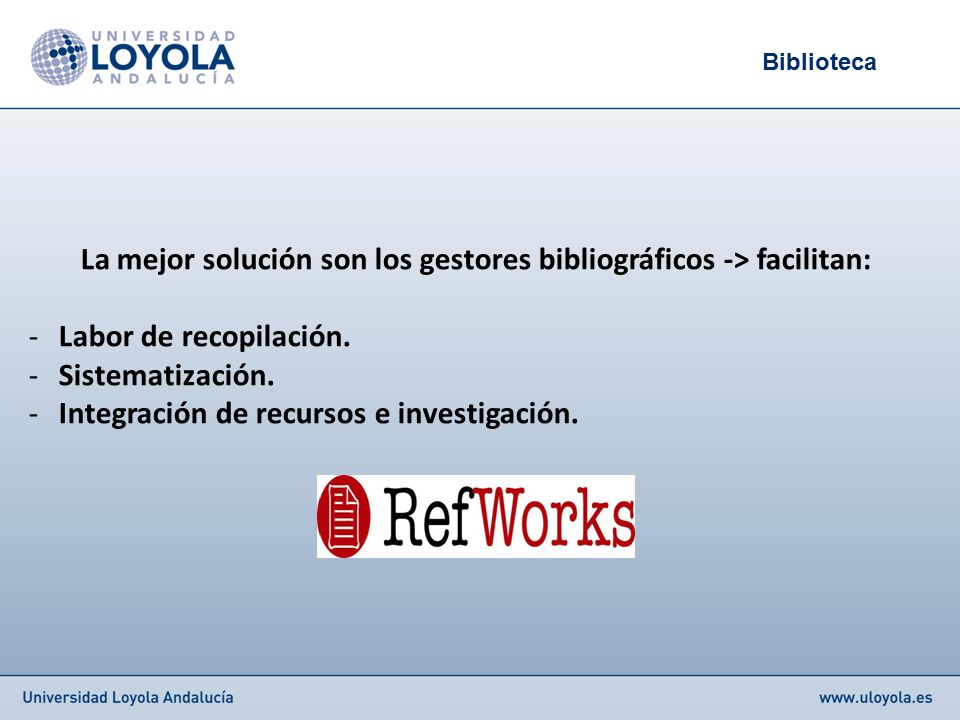 UNIVERSIDAD
LOYOLA
ANDALUCÍA

Biblioteca

La mejor solución son los gestores bibliográficos -> facilitan:

- Labor de recopilación.
- Sistematización.
- Integración de recursos e investigación.

RefWorks

Universidad Loyola Andalucía

www.uloyola.es